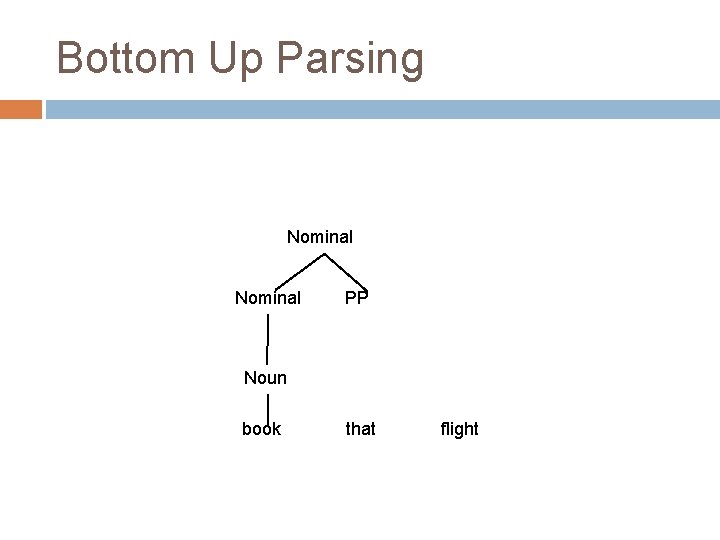 Bottom Up Parsing

Nominal

Nominal PP

Noun

book that flight